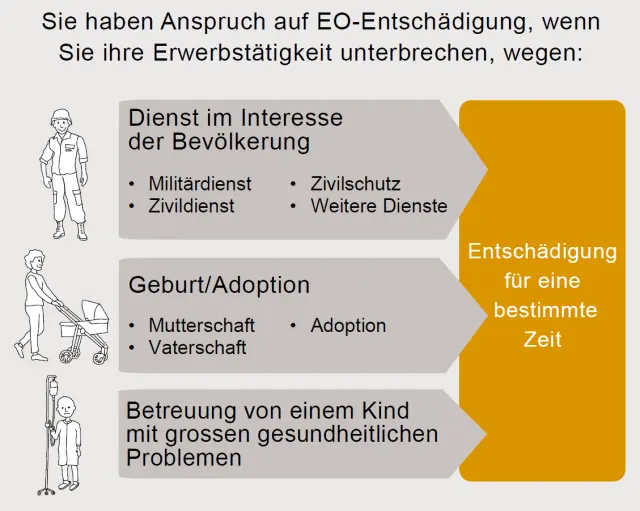 Sie haben Anspruch auf EO-Entschädigung, wenn Sie ihre Erwerbstätigkeit unterbrechen, wegen:

Dienst im Interesse der Bevölkerung

• Militärdienst
• Zivildienst
• Zivilschutz
• Weitere Dienste

Geburt/Adoption

• Mutterschaft
• Vaterschaft
• Adoption

Betreuung von einem Kind mit grossen gesundheitlichen Problemen

Entschädigung für eine bestimmte Zeit